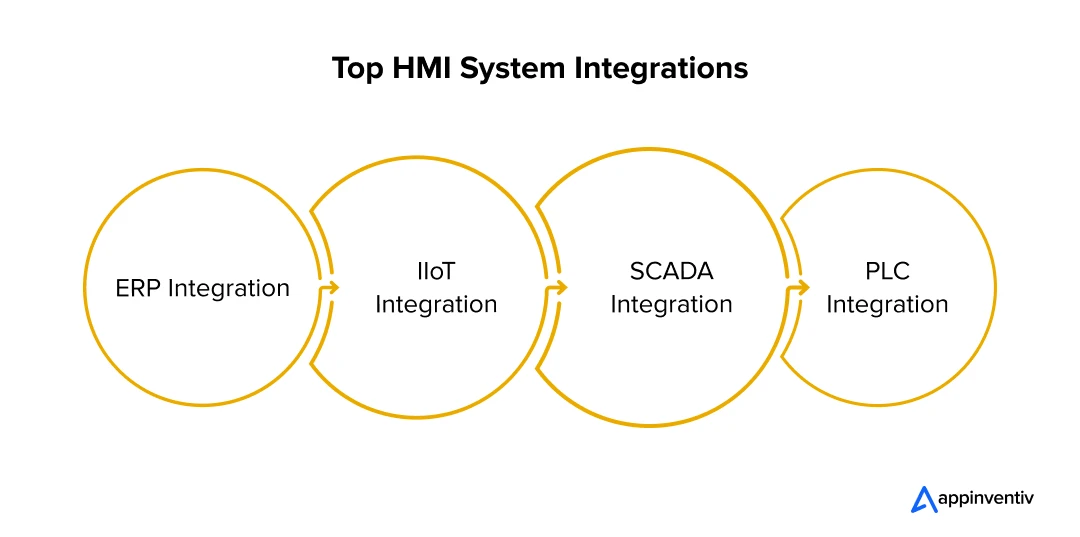 Top HMI System Integrations

ERP Integration

IIoT Integration

SCADA Integration

PLC Integration

appinventiv